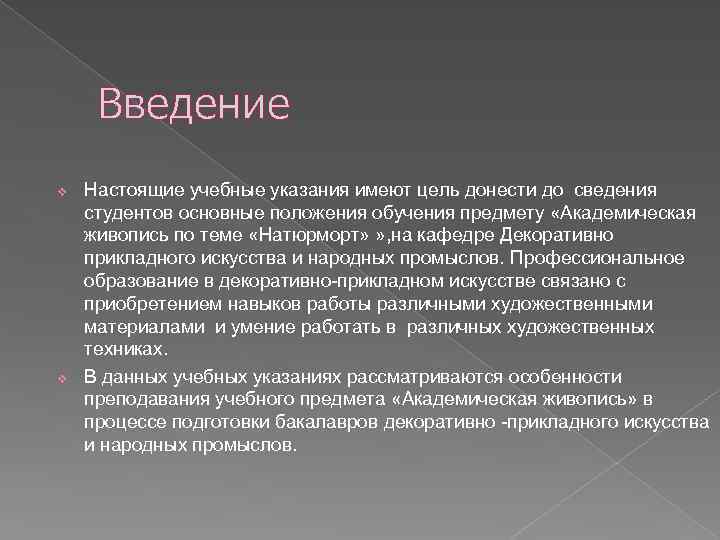 Введение

Настоящие учебные указания имеют цель донести до сведения студентов основные положения обучения предмету «Академическая живопись по теме «Натюрморт» »,на кафедре Декоративно прикладного искусства и народных промыслов. Профессиональное образование в декоративно-прикладном искусстве связано с приобретением навыков работы различными художественными материалами и умение работать в различных художественных техниках.

В данных учебных указаниях рассматриваются особенности преподавания учебного предмета «Академическая живопись» в процессе подготовки бакалавров декоративно -прикладного искусства и народных промыслов.